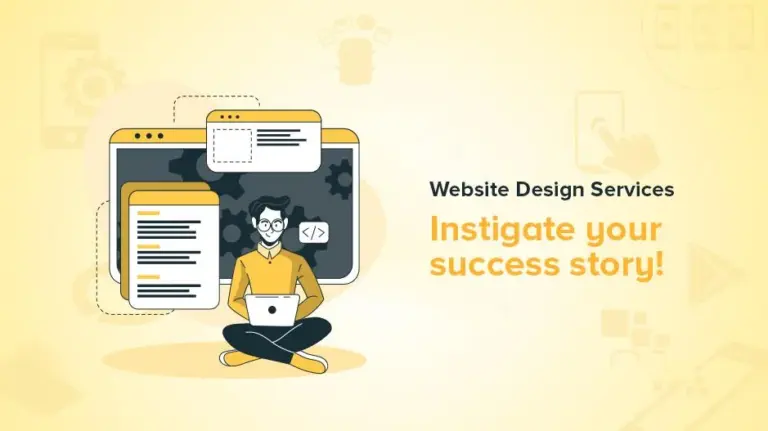 </>

Website Design Services

Instigate your success story!